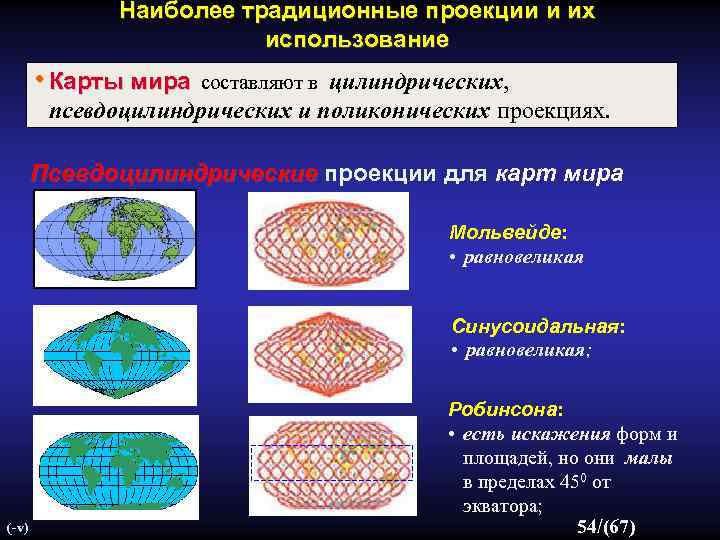 Наиболее традиционные проекции и их использование

• Карты мира составляют в цилиндрических, псевдоцилиндрических и поликонических проекциях.

Псевдоцилиндрические проекции для карт мира

Мольвейде:
• равновеликая

Синусоидальная:
• равновеликая;

Робинсона:
• есть искажения форм и площадей, но они малы в пределах $45^0$ от экватора;

(-v)

54/(67)